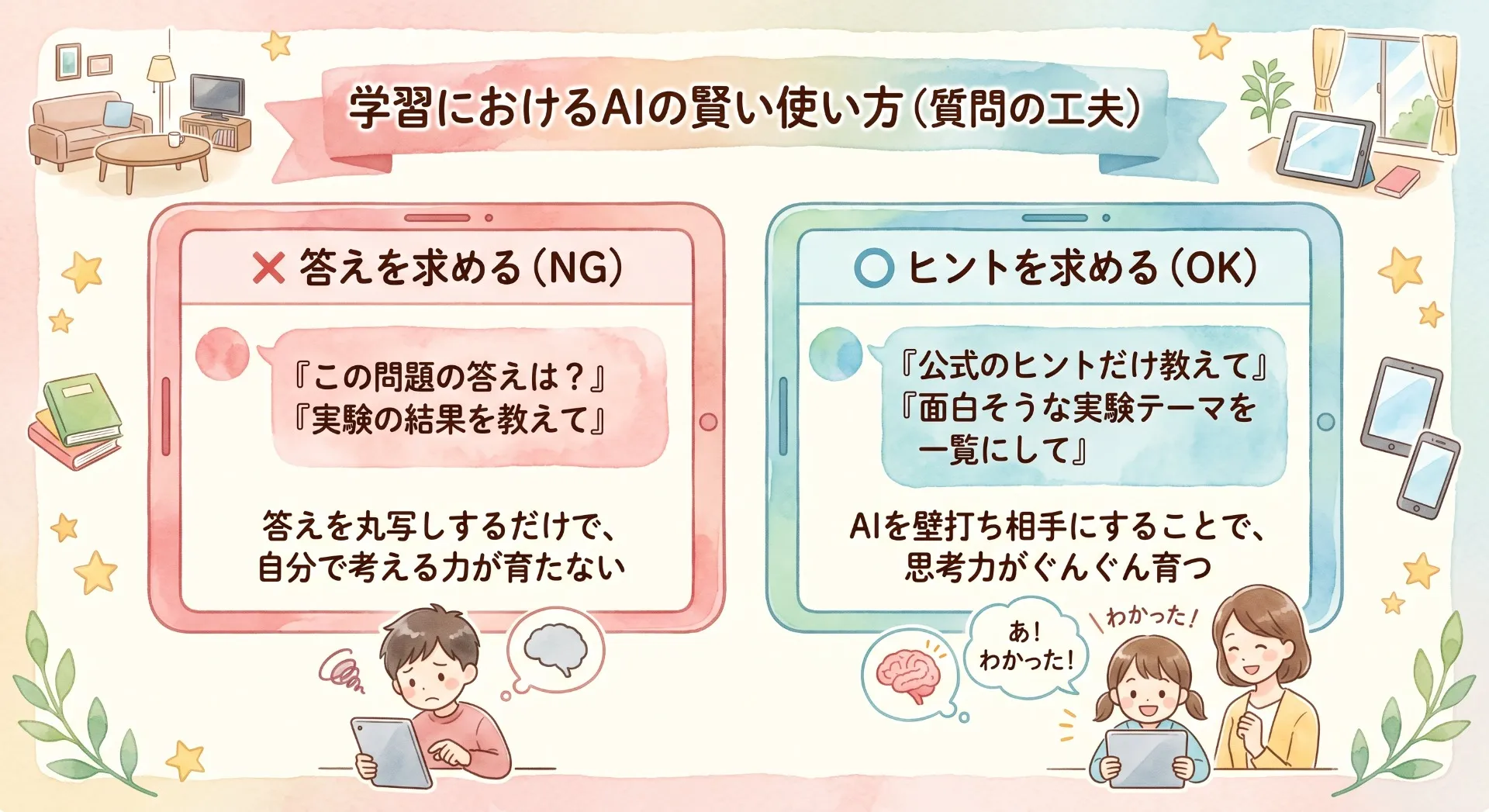 学習におけるAIの賢い使い方（質問の工夫）

✕ 答えを求める（NG）

『この問題の答えは？』
『実験の結果を教えて』

答えを丸写しするだけで、自分で考える力が育たない

○ ヒントを求める（OK）

『公式のヒントだけ教えて』
『面白そうな実験テーマを一覧にして』

AIを壁打ち相手にすることで、思考力がぐんぐん育つ

あ！わかった！

わかった！